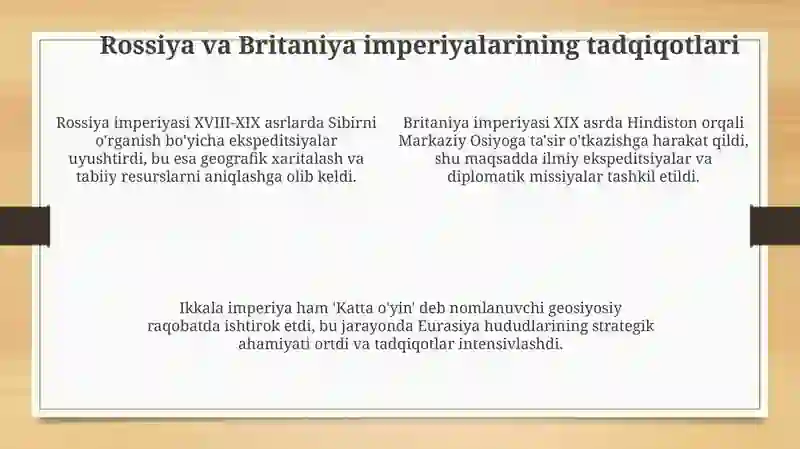 Rossiya va Britaniya imperiyalarining tadqiqotlari

Rossiya imperiyasi XVIII-XIX asrlarda Sibirni o'rganish bo'yicha ekspeditsiyalar uyushtirdi, bu esa geografik xaritalash va tabiiy resurslarni aniqlashga olib keldi.

Britaniya imperiyasi XIX asrda Hindiston orqali Markaziy Osiyoga ta'sir o'tkazishga harakat qildi, shu maqsadda ilmiy ekspeditsiyalar va diplomatik missiyalar tashkil etildi.

Ikkala imperiya ham 'Katta o'yin' deb nomlanuvchi geosiyosiy raqobatda ishtirok etdi, bu jarayonda Eurasiya hududlarining strategik ahamiyati ortdi va tadqiqotlar intensivlashdi.